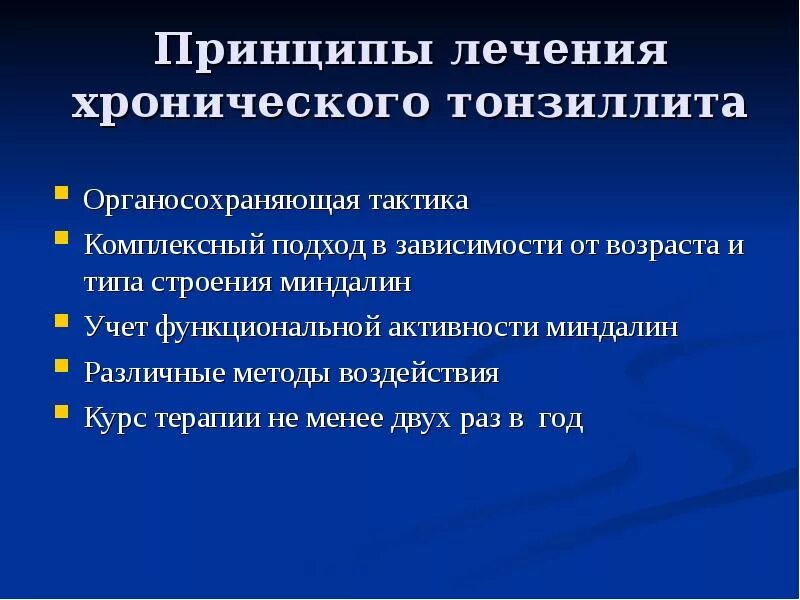 Принципы лечения хронического тонзиллита

- Органосохраняющая тактика
- Комплексный подход в зависимости от возраста и типа строения миндалин
- Учет функциональной активности миндалин
- Различные методы воздействия
- Курс терапии не менее двух раз в год